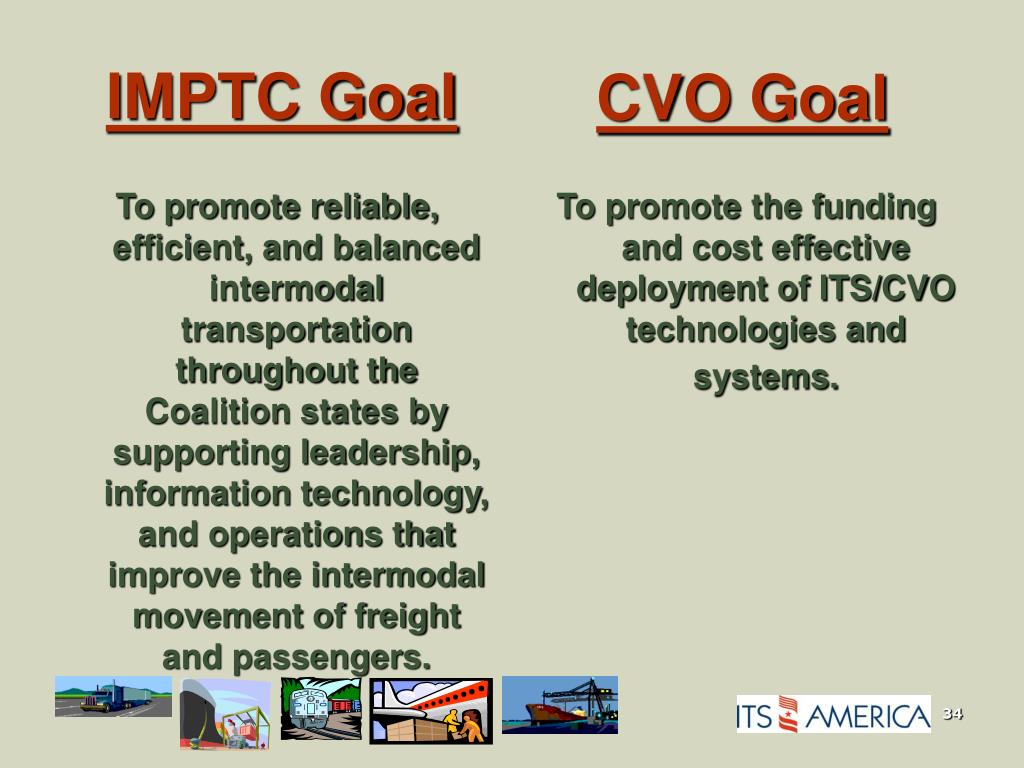 IMPTC Goal

To promote reliable, efficient, and balanced intermodal transportation throughout the Coalition states by supporting leadership, information technology, and operations that improve the intermodal movement of freight and passengers.

CVO Goal

To promote the funding and cost effective deployment of ITS/CVO technologies and systems.

ITS AMERICA

34